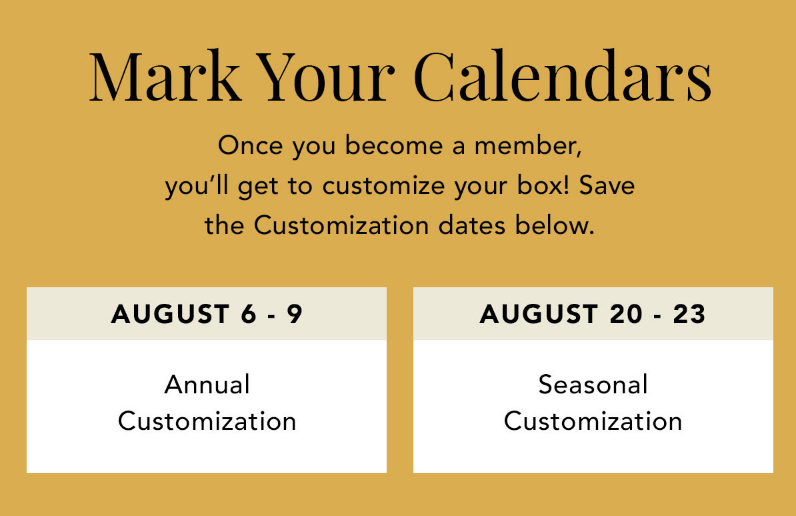 Mark Your Calendars

Once you become a member, you'll get to customize your box! Save the Customization dates below.

AUGUST 6 - 9

Annual Customization

AUGUST 20 - 23

Seasonal Customization